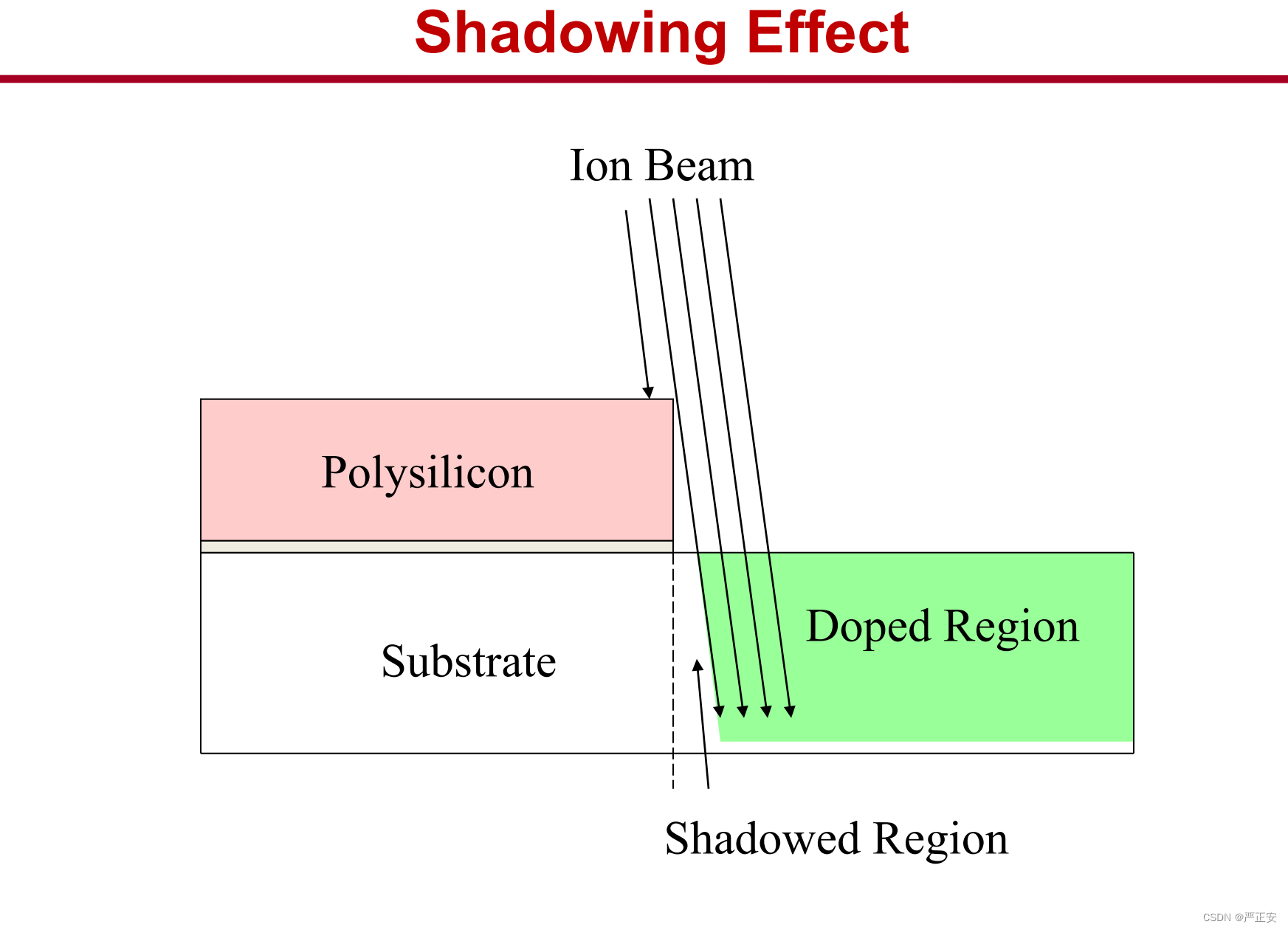 Shadowing Effect

Ion Beam

Polysilicon

Substrate

Doped Region

Shadowed Region

CSDN @严正安